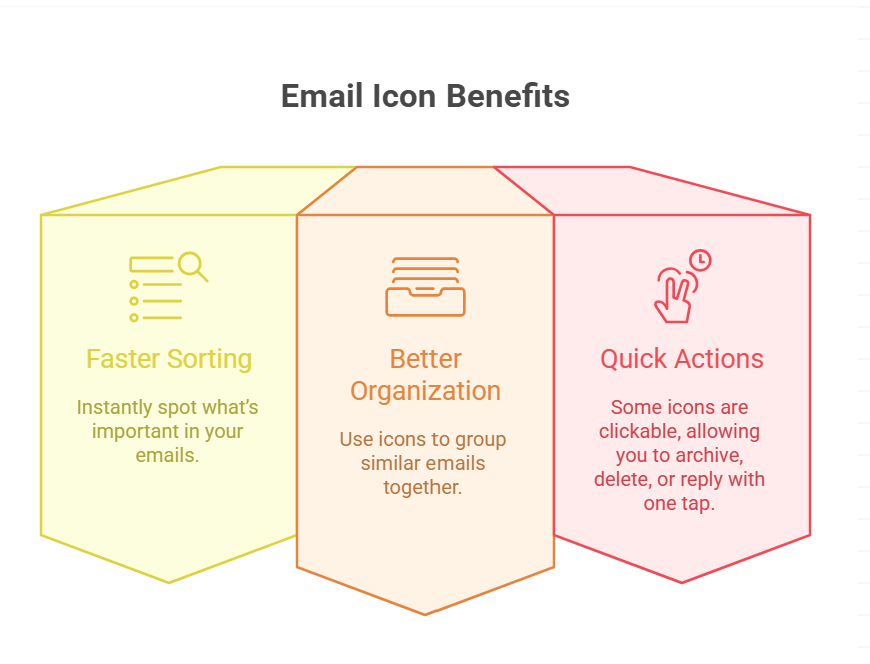 Email Icon Benefits

Faster Sorting

Instantly spot what's important in your emails.

Better Organization

Use icons to group similar emails together.

Quick Actions

Some icons are clickable, allowing you to archive, delete, or reply with one tap.